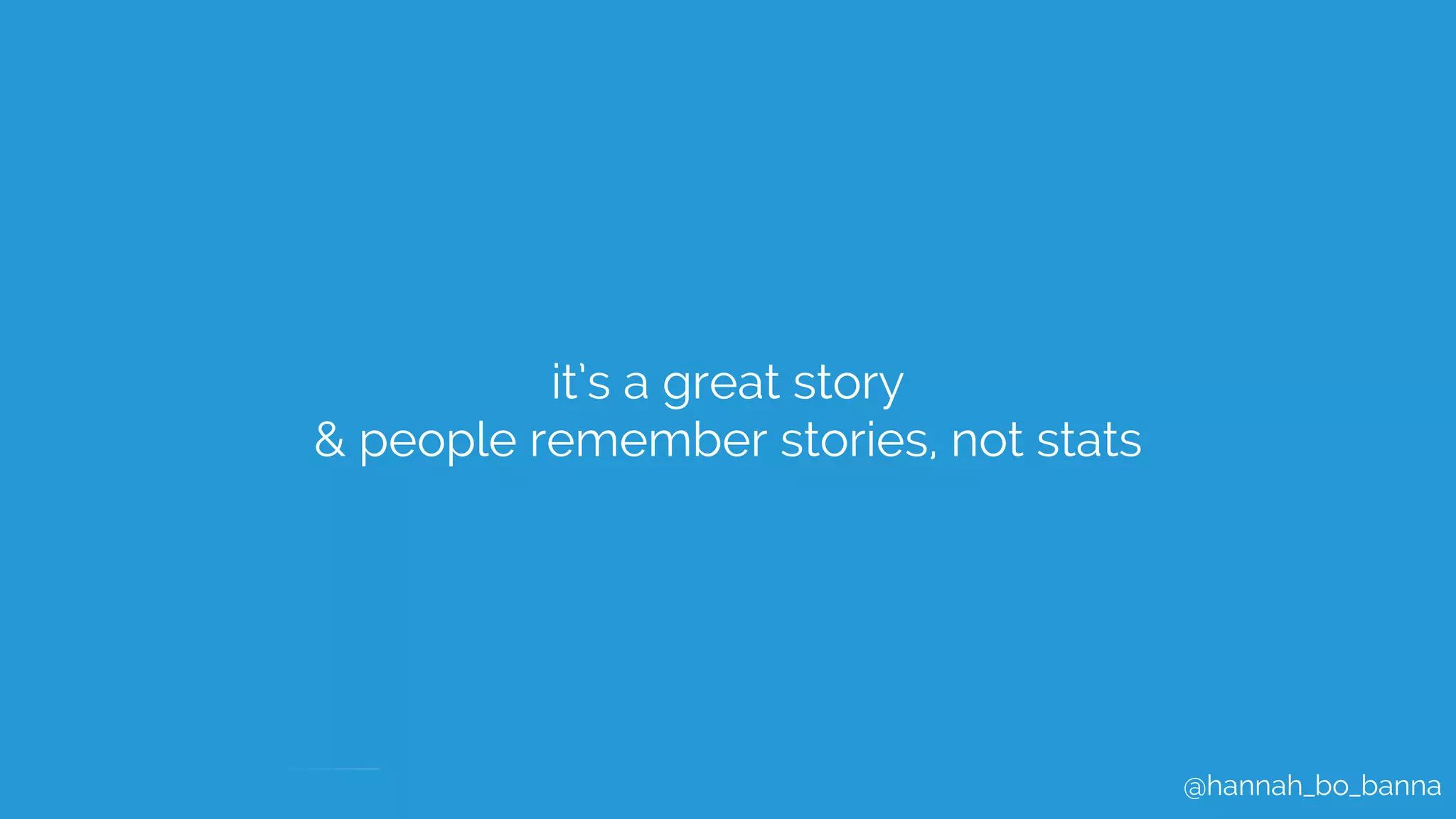 it's a great story
& people remember stories, not stats

@hannah_bo_banna